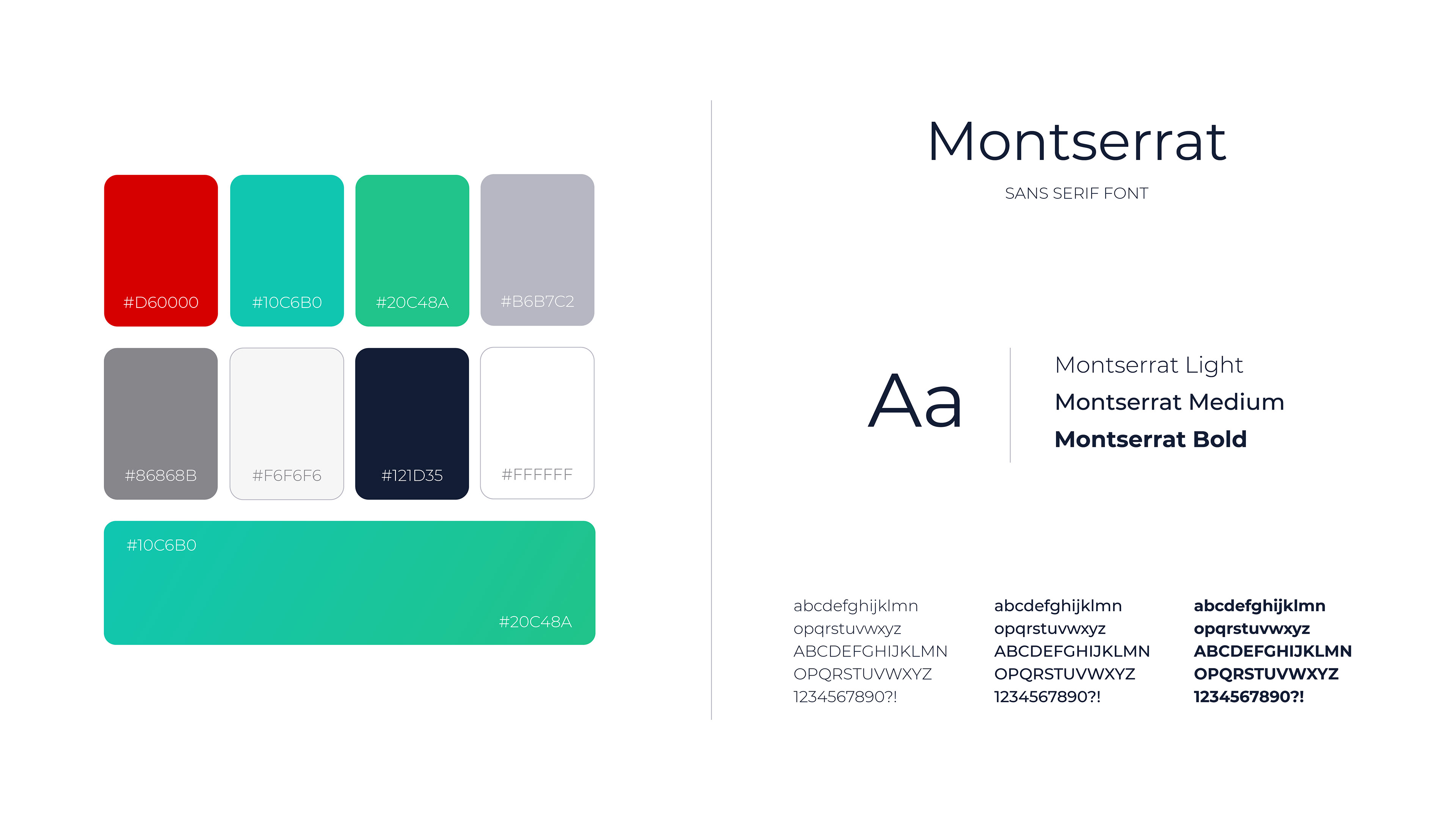 #D60000 #10C6B0 #20C48A #B6B7C2

#86868B #F6F6F6 #121D35 #FFFFFF

#10C6B0

#20C48A

Montserrat

SANS SERIF FONT

Aa

Montserrat Light
Montserrat Medium
Montserrat Bold

abcdefghijklmn
opqrstuvwxyz
ABCDEFGHIJKLMN
OPQRSTUVWXYZ
1234567890?!

abcdefghijklmn
opqrstuvwxyz
ABCDEFGHIJKLMN
OPQRSTUVWXYZ
1234567890?!

abcdefghijklmn
opqrstuvwxyz
ABCDEFGHIJKLMN
OPQRSTUVWXYZ
1234567890?!